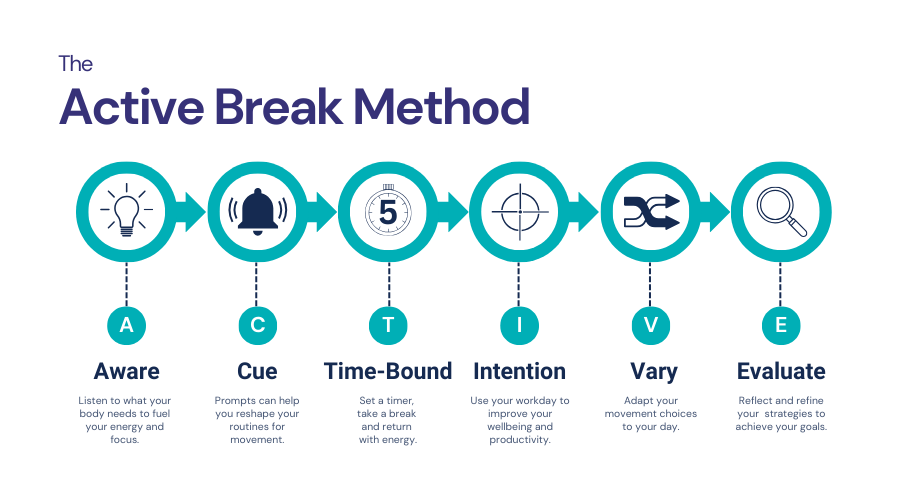 The
Active Break Method

5

A
Aware
Listen to what your body needs to fuel your energy and focus.

C
Cue
Prompts can help you reshape your routines for movement.

T
Time-Bound
Set a timer, take a break and return with energy.

I
Intention
Use your workday to improve your wellbeing and productivity.

V
Vary
Adapt your movement choices to your day.

E
Evaluate
Reflect and refine your strategies to achieve your goals.